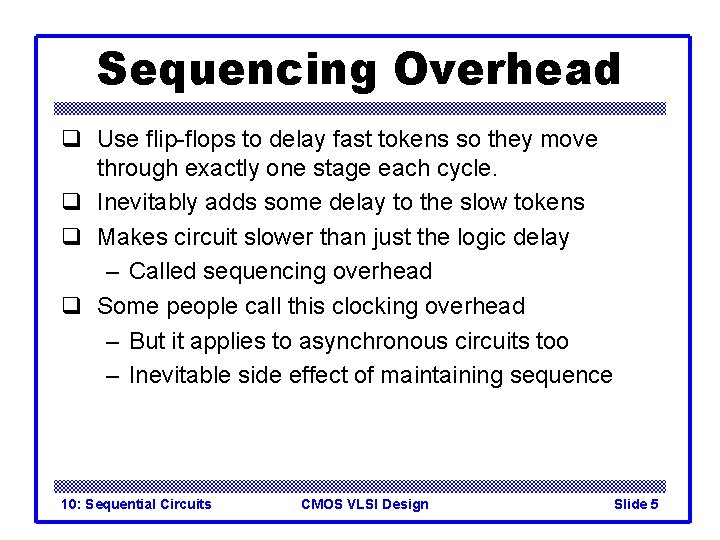 Sequencing Overhead

❑ Use flip-flops to delay fast tokens so they move through exactly one stage each cycle.
❑ Inevitably adds some delay to the slow tokens
❑ Makes circuit slower than just the logic delay
– Called sequencing overhead
❑ Some people call this clocking overhead
– But it applies to asynchronous circuits too
– Inevitable side effect of maintaining sequence

10: Sequential Circuits
CMOS VLSI Design
Slide 5